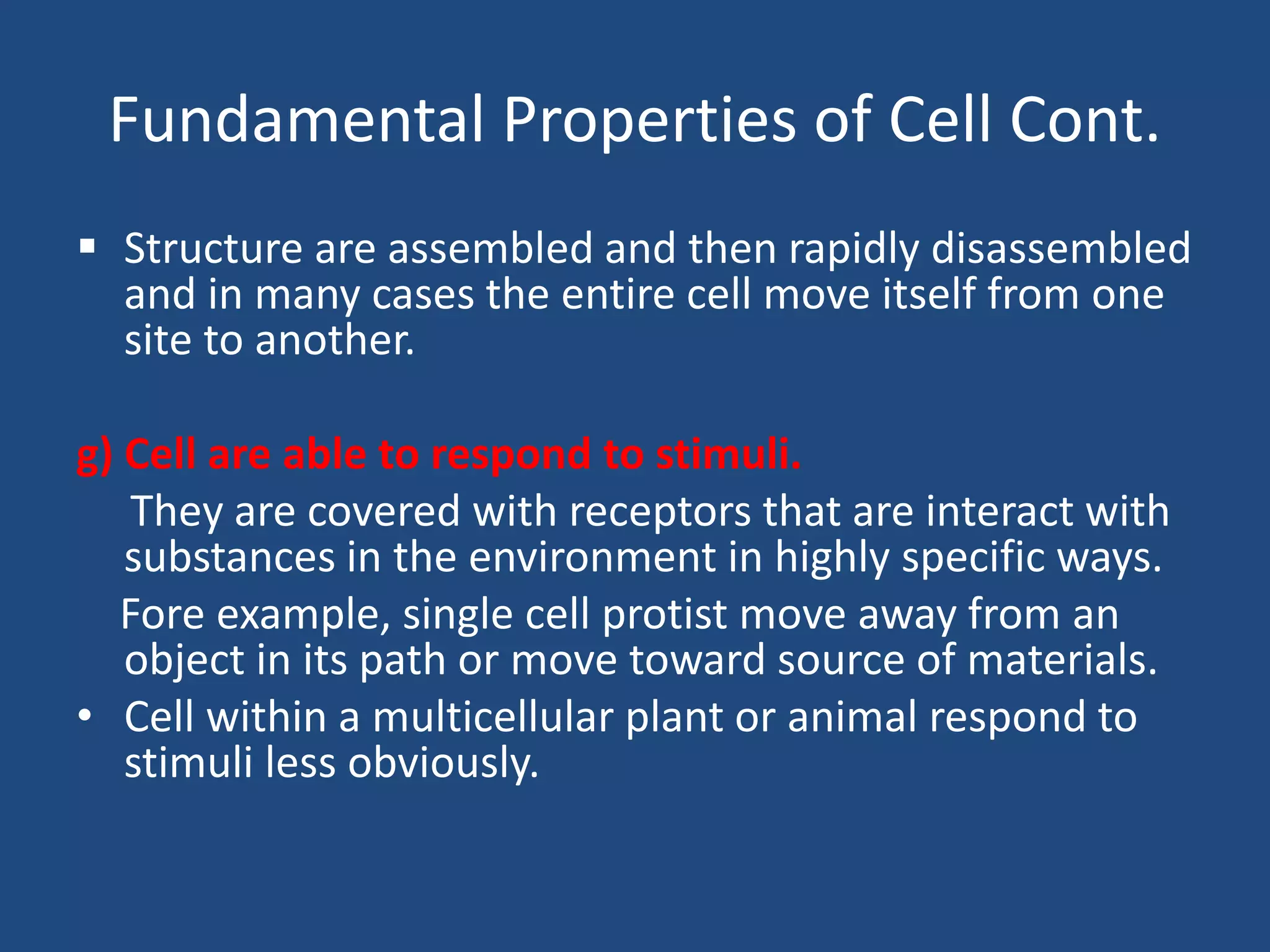 Fundamental Properties of Cell Cont.

▪ Structure are assembled and then rapidly disassembled and in many cases the entire cell move itself from one site to another.

g) Cell are able to respond to stimuli.

They are covered with receptors that are interact with substances in the environment in highly specific ways.

Fore example, single cell protist move away from an object in its path or move toward source of materials.

• Cell within a multicellular plant or animal respond to stimuli less obviously.